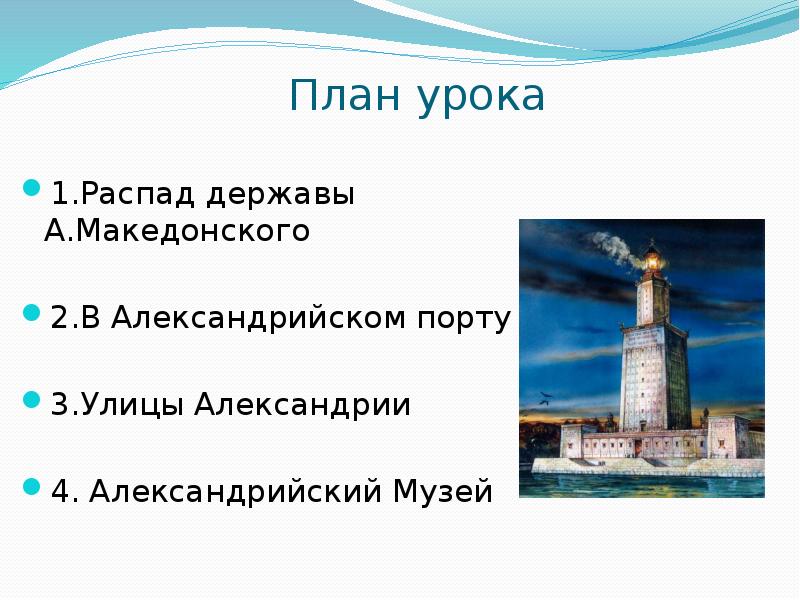 План урока

1.Распад державы А.Македонского

2.В Александрийском порту

3.Улицы Александрии

4. Александрийский Музей